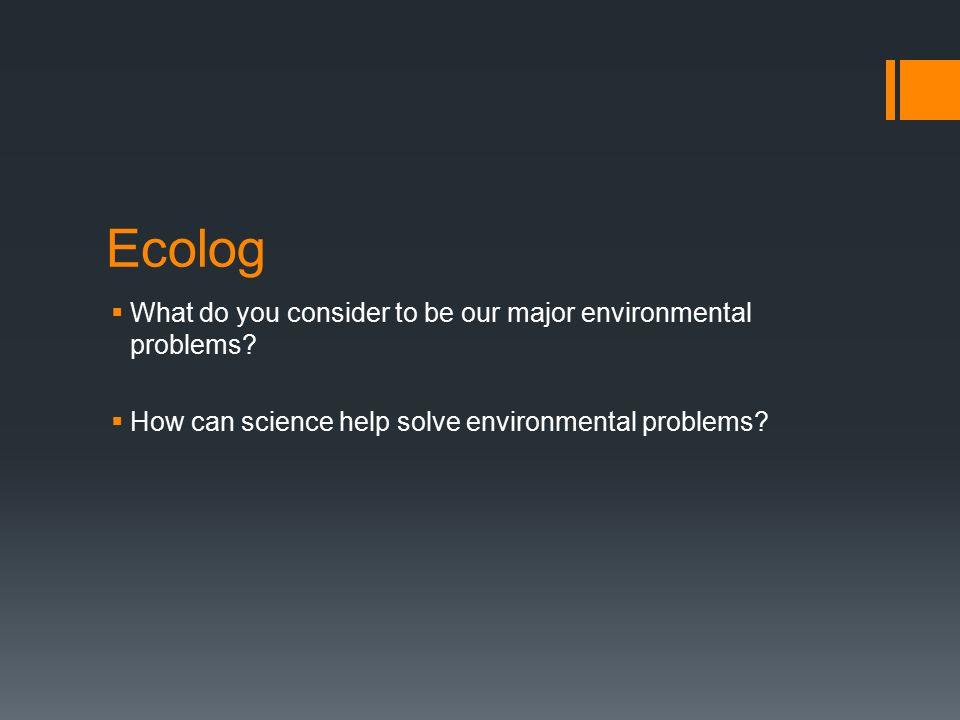 Ecolog

▪ What do you consider to be our major environmental problems?

▪ How can science help solve environmental problems?